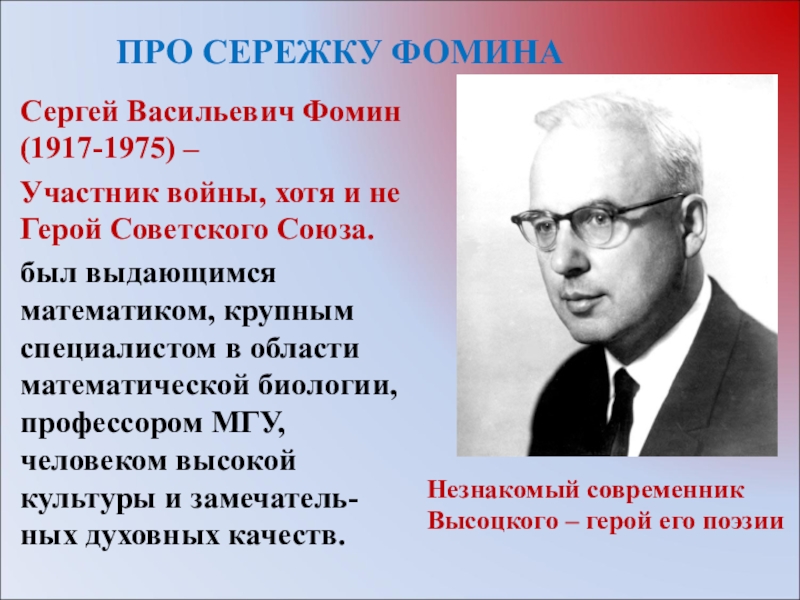 ПРО СЕРЕЖКУ ФОМИНА

Сергей Васильевич Фомин (1917-1975) –

Участник войны, хотя и не Герой Советского Союза.

был выдающимся математиком, крупным специалистом в области математической биологии, профессором МГУ, человеком высокой культуры и замечательных духовных качеств.

Незнакомый современник Высоцкого – герой его поэзии